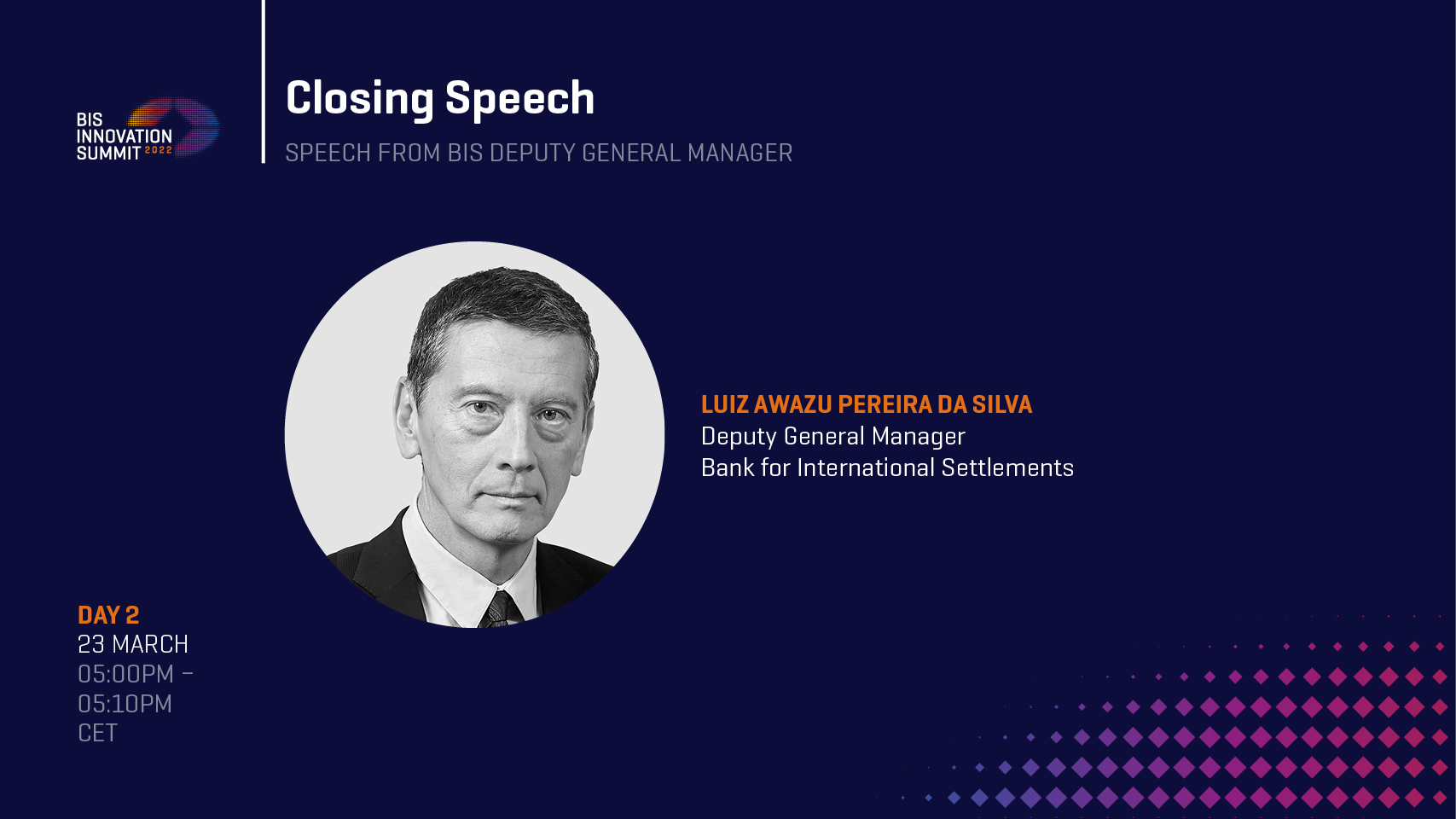 BIS INNOVATION SUMMIT 2022

Closing Speech

SPEECH FROM BIS DEPUTY GENERAL MANAGER

LUIZ AWAZU PEREIRA DA SILVA
Deputy General Manager
Bank for International Settlements

DAY 2
23 MARCH
05:00PM – 05:10PM CET